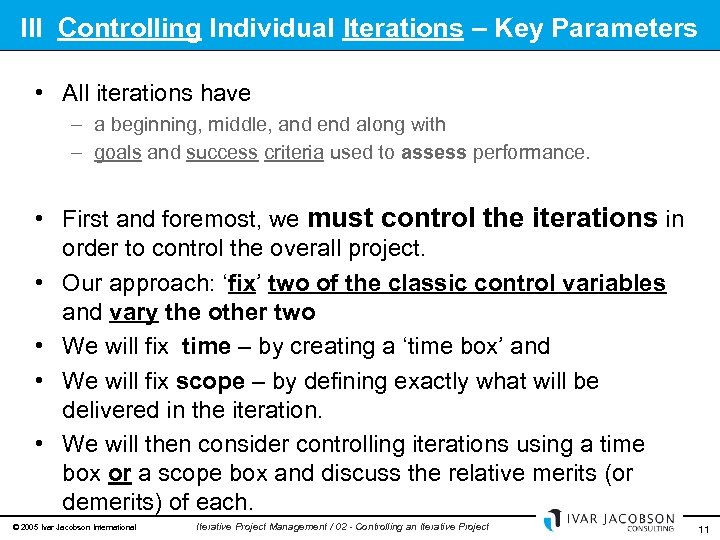 III Controlling Individual Iterations – Key Parameters

• All iterations have
– a beginning, middle, and end along with
– goals and success criteria used to assess performance.

• First and foremost, we must control the iterations in order to control the overall project.
• Our approach: 'fix' two of the classic control variables and vary the other two
• We will fix time – by creating a 'time box' and
• We will fix scope – by defining exactly what will be delivered in the iteration.
• We will then consider controlling iterations using a time box or a scope box and discuss the relative merits (or demerits) of each.

© 2005 Ivar Jacobson International Iterative Project Management / 02 - Controlling an Iterative Project IVAR JACOBSON CONSULTING 11